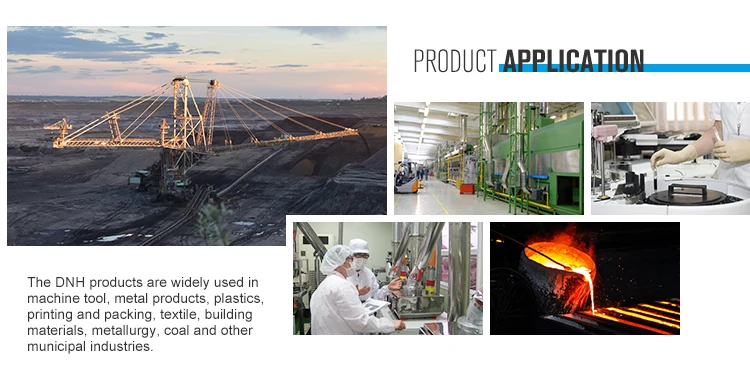 PRODUCT APPLICATION

The DNH products are widely used in machine tool, metal products, plastics, printing and packing, textile, building materials, metallurgy, coal and other municipal industries.